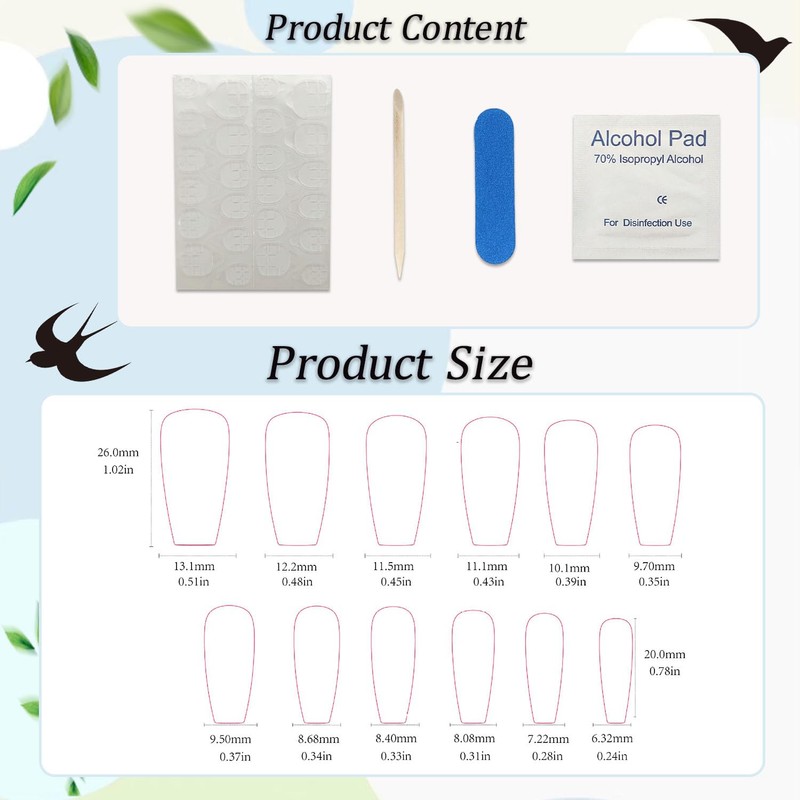 Product Content

Alcohol Pad
70% Isopropyl Alcohol
CE
For Disinfection Use

Product Size

26.0mm
1.02in

13.1mm
0.51in

12.2mm
0.48in

11.5mm
0.45in

11.1mm
0.43in

10.1mm
0.39in

9.70mm
0.35in

20.0mm
0.78in

9.50mm
0.37in

8.68mm
0.34in

8.40mm
0.33in

8.08mm
0.31in

7.22mm
0.28in

6.32mm
0.24in